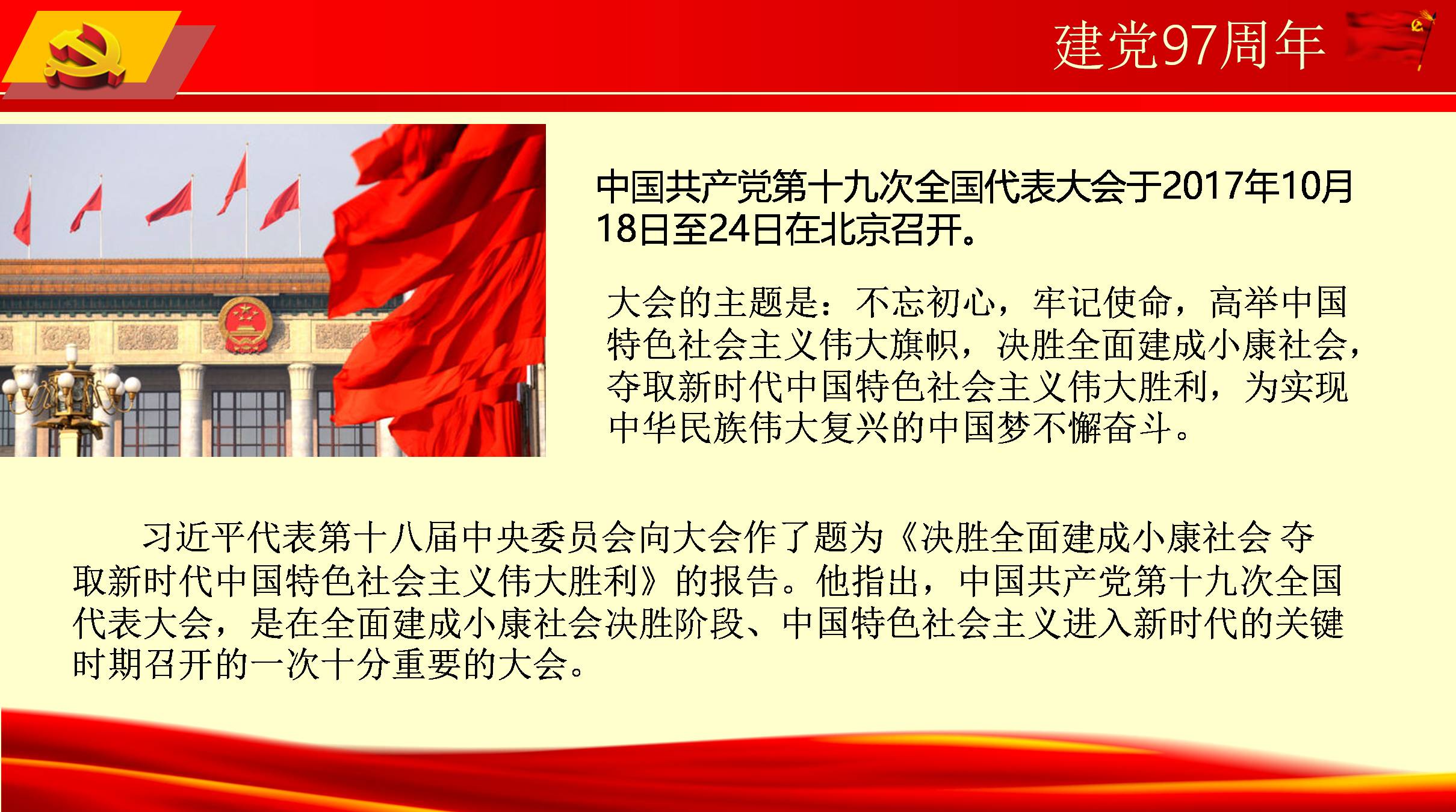 建党97周年

中国共产党第十九次全国代表大会于2017年10月18日至24日在北京召开。

大会的主题是：不忘初心，牢记使命，高举中国特色社会主义伟大旗帜，决胜全面建成小康社会，夺取新时代中国特色社会主义伟大胜利，为实现中华民族伟大复兴的中国梦不懈奋斗。

习近平代表第十八届中央委员会向大会作了题为《决胜全面建成小康社会 夺取新时代中国特色社会主义伟大胜利》的报告。他指出，中国共产党第十九次全国代表大会，是在全面建成小康社会决胜阶段、中国特色社会主义进入新时代的关键时期召开的一次十分重要的大会。